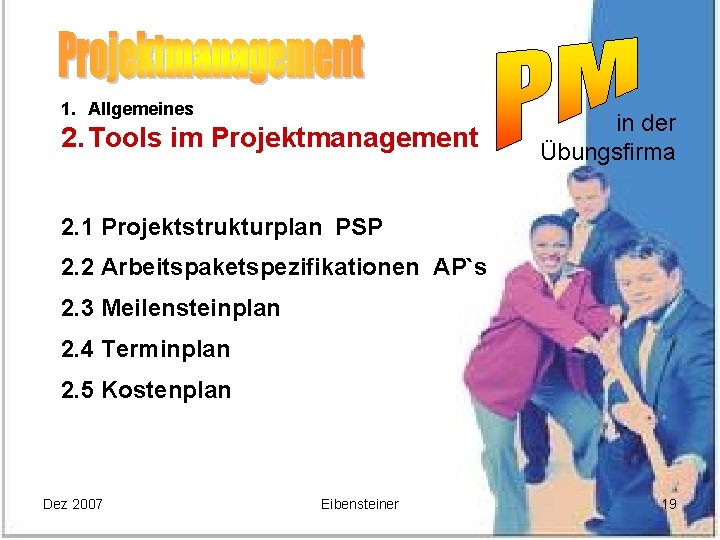 Projektmanagement

PM in der Übungsfirma

1. Allgemeines
2. Tools im Projektmanagement

2.1 Projektstrukturplan PSP
2.2 Arbeitspaketspezifikationen AP`s
2.3 Meilensteinplan
2.4 Terminplan
2.5 Kostenplan

Dez 2007 Eibensteiner 19